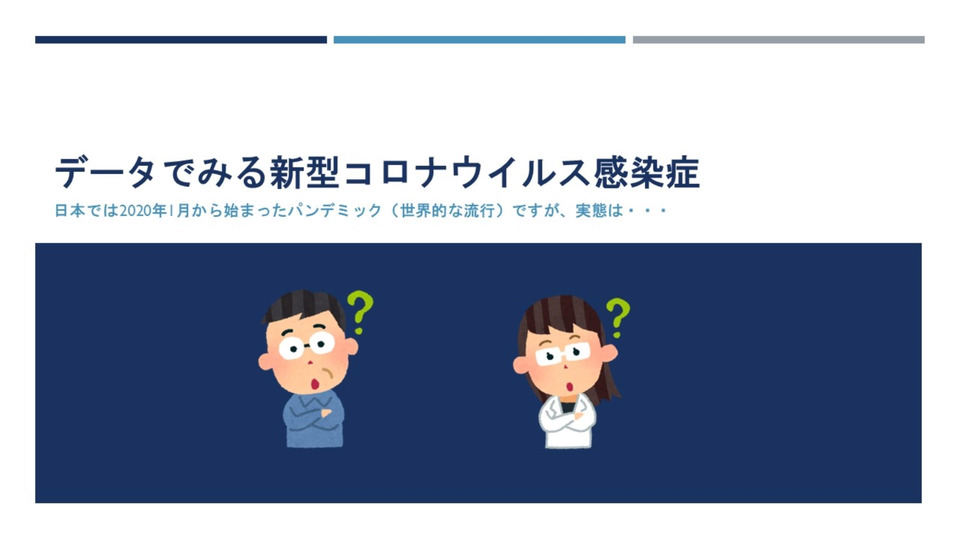 データでみる新型コロナウイルス感染症

日本では2020年1月から始まったパンデミック（世界的な流行）ですが、実態は・・・

?

?